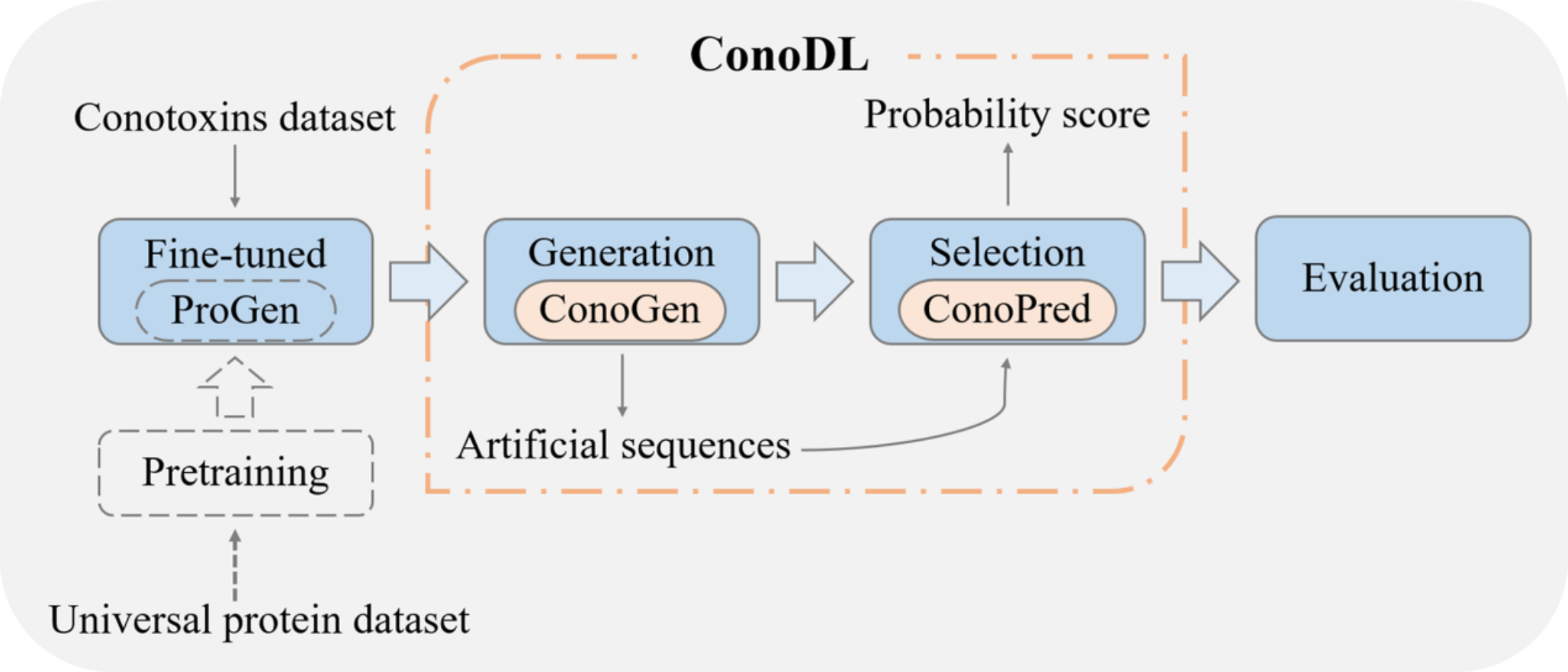 ConoDL

Conotoxins dataset

Probability score

Fine-tuned
ProGen

Generation
ConoGen

Selection
ConoPred

Evaluation

Pretraining

Artificial sequences

Universal protein dataset